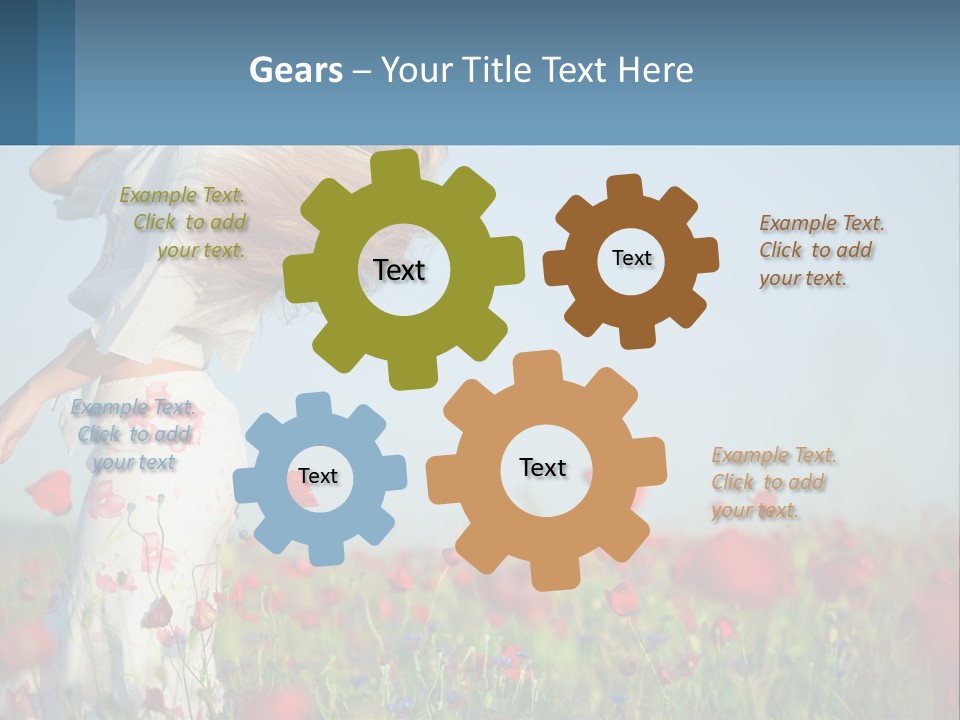 Gears – Your Title Text Here

Example Text. Click to add your text.

Text

Text

Example Text. Click to add your text.

Example Text. Click to add your text

Text

Text

Example Text. Click to add your text.